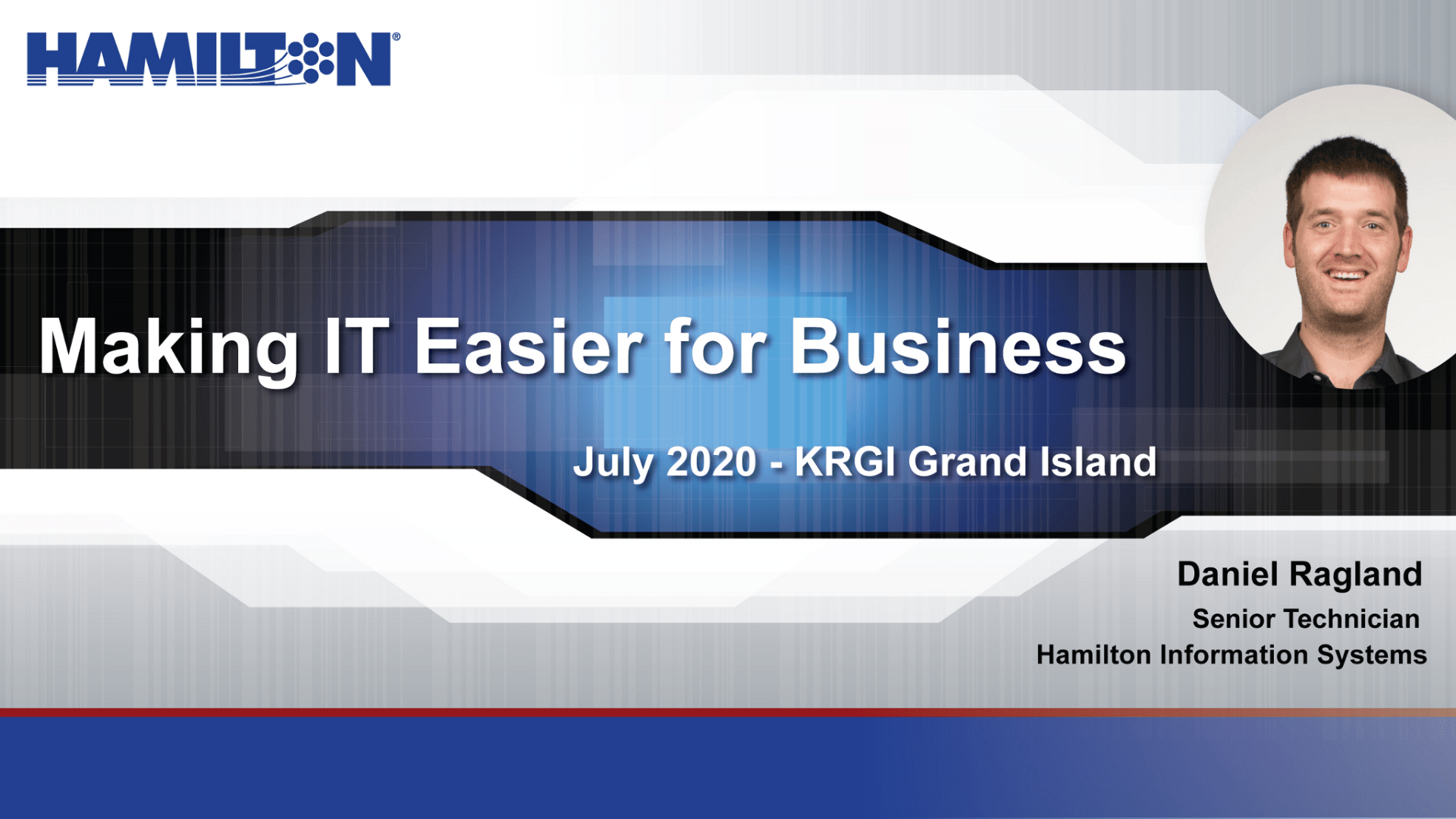 HAMILTON®

Making IT Easier for Business

July 2020 - KRGI Grand Island

Daniel Ragland

Senior Technician

Hamilton Information Systems